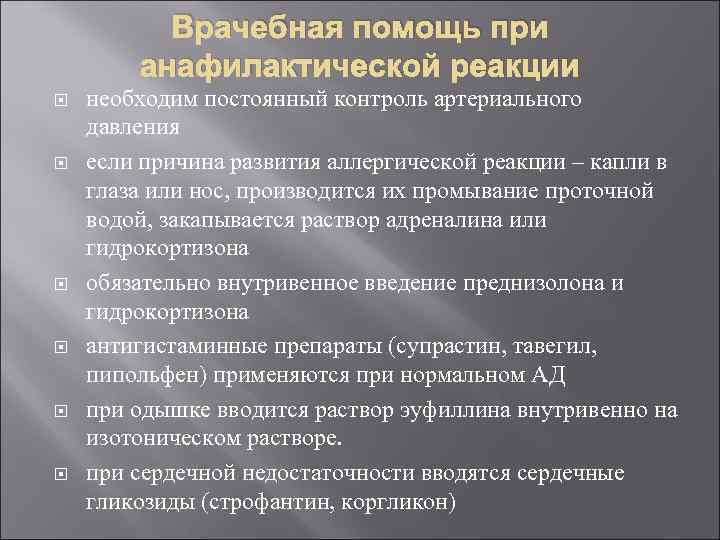 Врачебная помощь при анафилактической реакции

необходим постоянный контроль артериального давления

если причина развития аллергической реакции – капли в глаза или нос, производится их промывание проточной водой, закапывается раствор адреналина или гидрокортизона

обязательно внутривенное введение преднизолона и гидрокортизона

антигистаминные препараты (супрастин, тавегил, пипольфен) применяются при нормальном АД

при одышке вводится раствор эуфиллина внутривенно на изотоническом растворе.

при сердечной недостаточности вводятся сердечные гликозиды (строфантин, коргликон)